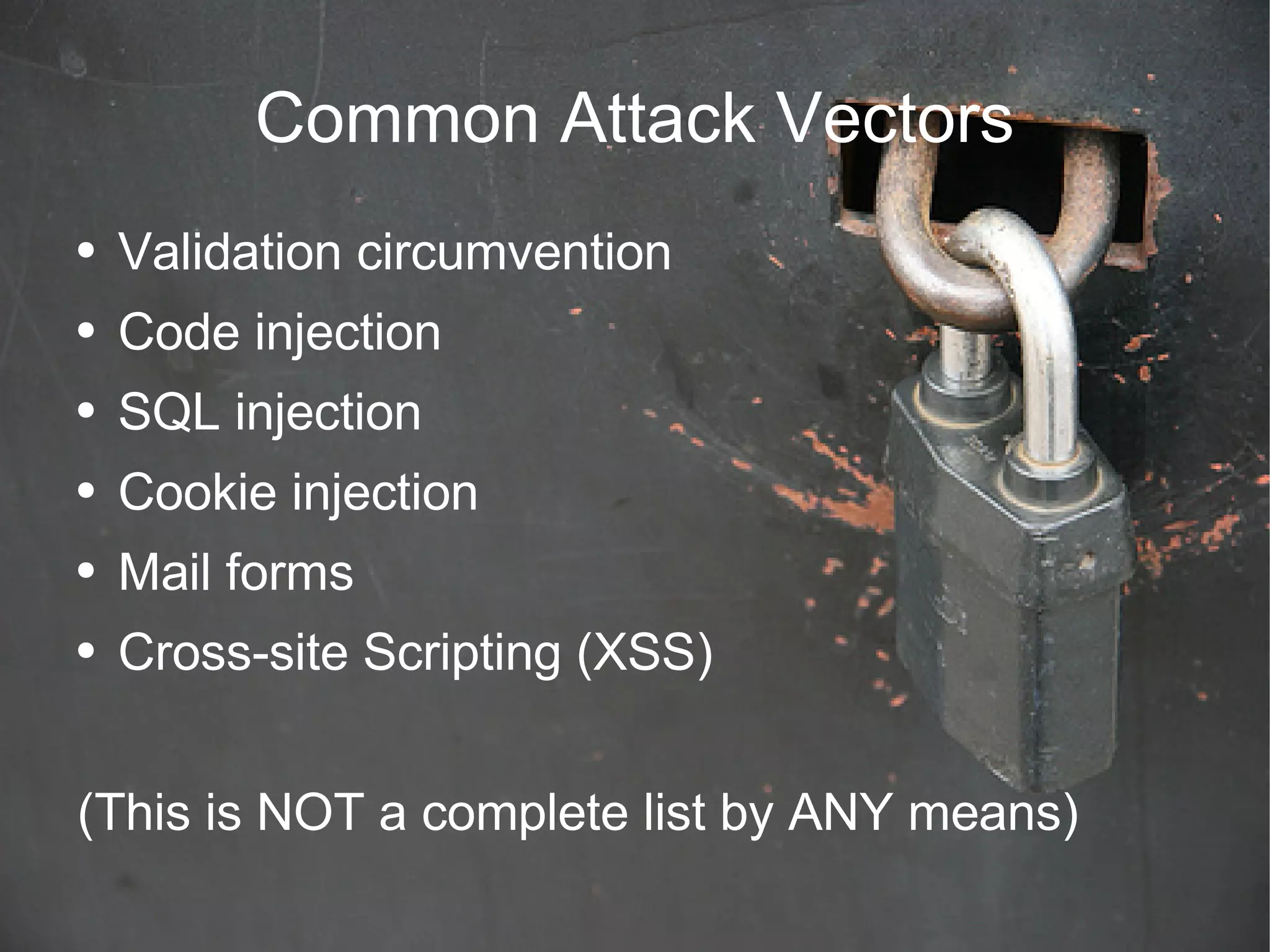 Common Attack Vectors

• Validation circumvention
• Code injection
• SQL injection
• Cookie injection
• Mail forms
• Cross-site Scripting (XSS)

(This is NOT a complete list by ANY means)